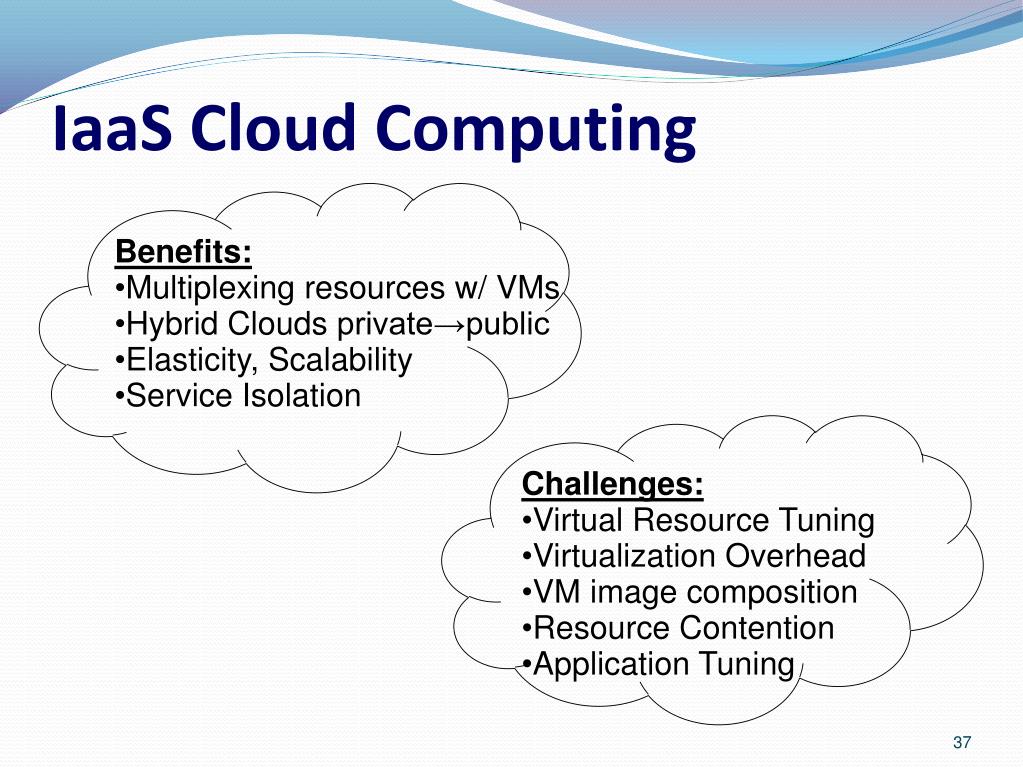 IaaS Cloud Computing

Benefits:
•Multiplexing resources w/ VMs
•Hybrid Clouds private→public
•Elasticity, Scalability
•Service Isolation

Challenges:
•Virtual Resource Tuning
•Virtualization Overhead
•VM image composition
•Resource Contention
•Application Tuning

37